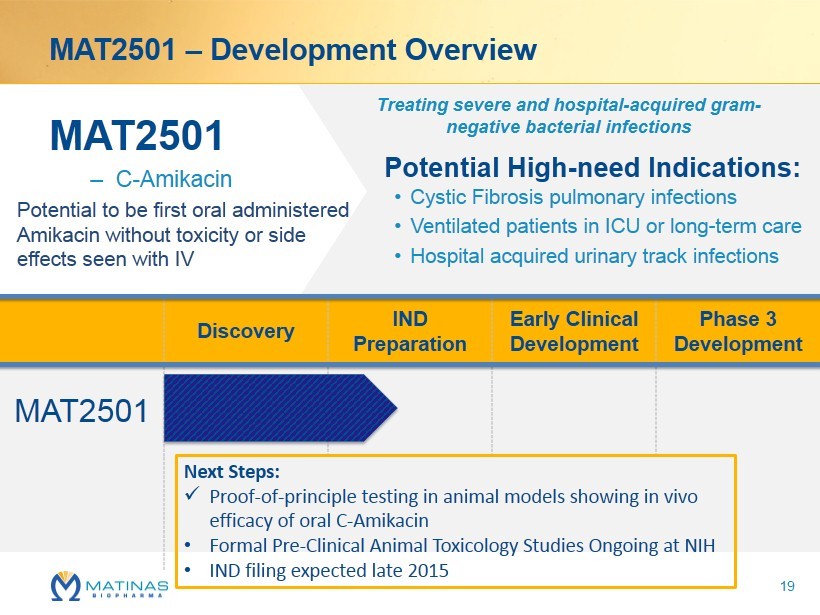 MAT2501 – Development Overview

MAT2501

– C-Amikacin

Potential to be first oral administered Amikacin without toxicity or side effects seen with IV

Treating severe and hospital-acquired gram-negative bacterial infections

Potential High-need Indications:
• Cystic Fibrosis pulmonary infections
• Ventilated patients in ICU or long-term care
• Hospital acquired urinary track infections

| | Discovery | IND Preparation | Early Clinical Development | Phase 3 Development |
|---|---|---|---|---|
| MAT2501 | | | | |

Next Steps:
✓ Proof-of-principle testing in animal models showing in vivo efficacy of oral C-Amikacin
• Formal Pre-Clinical Animal Toxicology Studies Ongoing at NIH
• IND filing expected late 2015

MATINAS BIOPHARMA

19